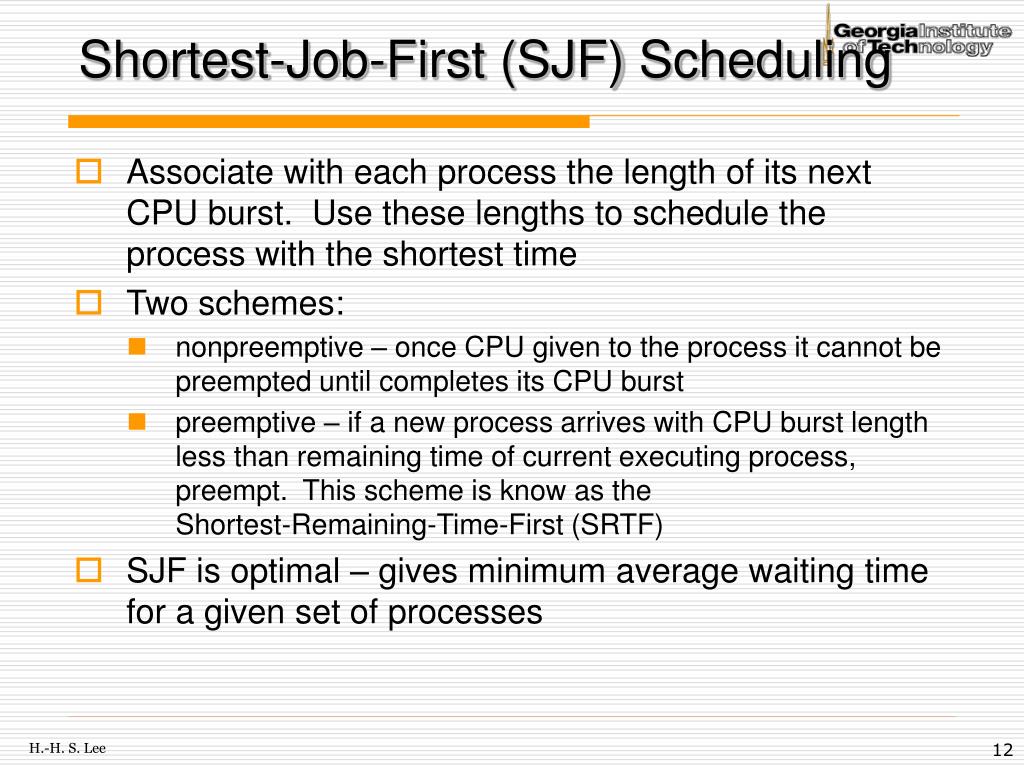 Georgia Institute of Technology

Shortest-Job-First (SJF) Scheduling

Associate with each process the length of its next CPU burst. Use these lengths to schedule the process with the shortest time

Two schemes:

nonpreemptive – once CPU given to the process it cannot be preempted until completes its CPU burst

preemptive – if a new process arrives with CPU burst length less than remaining time of current executing process, preempt. This scheme is know as the Shortest-Remaining-Time-First (SRTF)

SJF is optimal – gives minimum average waiting time for a given set of processes

H.-H. S. Lee

12